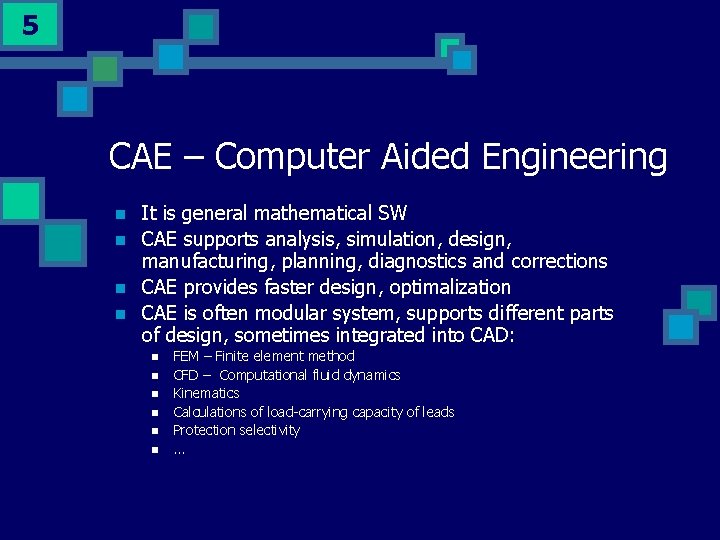 5

CAE – Computer Aided Engineering

- It is general mathematical SW
- CAE supports analysis, simulation, design, manufacturing, planning, diagnostics and corrections
- CAE provides faster design, optimalization
- CAE is often modular system, supports different parts of design, sometimes integrated into CAD:
  - FEM – Finite element method
  - CFD – Computational fluid dynamics
  - Kinematics
  - Calculations of load-carrying capacity of leads
  - Protection selectivity
  - ...